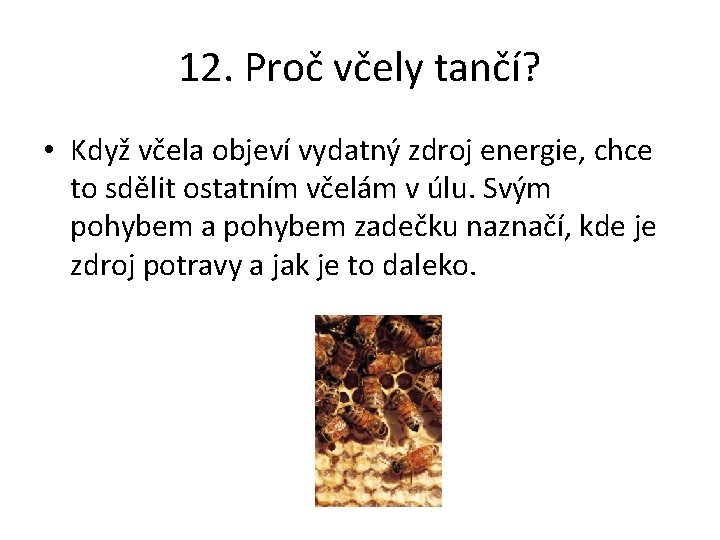 12. Proč včely tančí?

• Když včela objeví vydatný zdroj energie, chce to sdělit ostatním včelám v úlu. Svým pohybem a pohybem zadečku naznačí, kde je zdroj potravy a jak je to daleko.